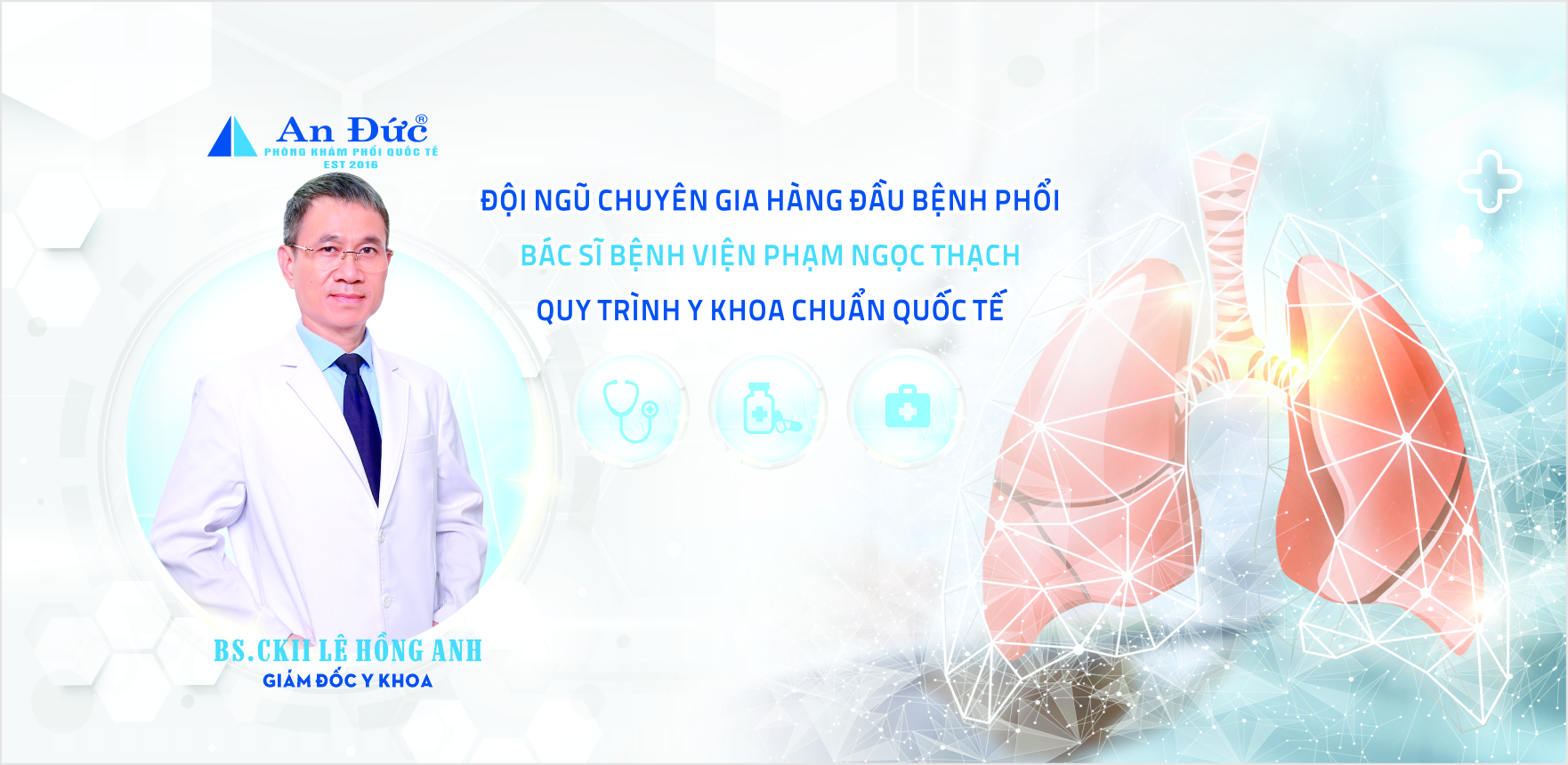 An Đức®
PHÒNG KHÁM PHỔI QUỐC TẾ
EST 2016

ĐỘI NGŨ CHUYÊN GIA HÀNG ĐẦU BỆNH PHỔI
BÁC SĨ BỆNH VIỆN PHẠM NGỌC THẠCH
QUY TRÌNH Y KHOA CHUẨN QUỐC TẾ

BS.CKII LÊ HỒNG ANH
GIÁM ĐỐC Y KHOA